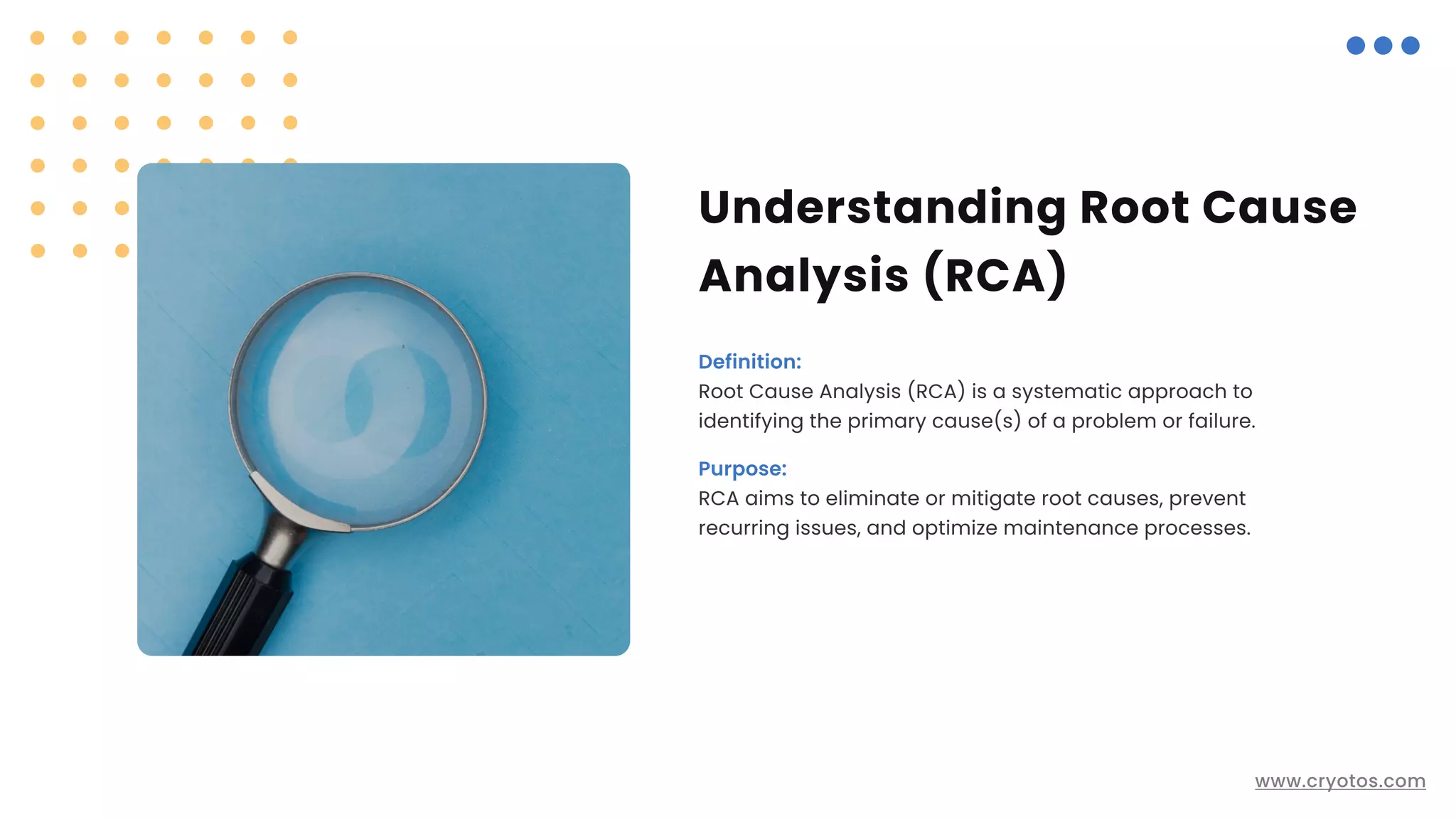 Understanding Root Cause Analysis (RCA)

Definition:
Root Cause Analysis (RCA) is a systematic approach to identifying the primary cause(s) of a problem or failure.

Purpose:
RCA aims to eliminate or mitigate root causes, prevent recurring issues, and optimize maintenance processes.

www.cryotos.com